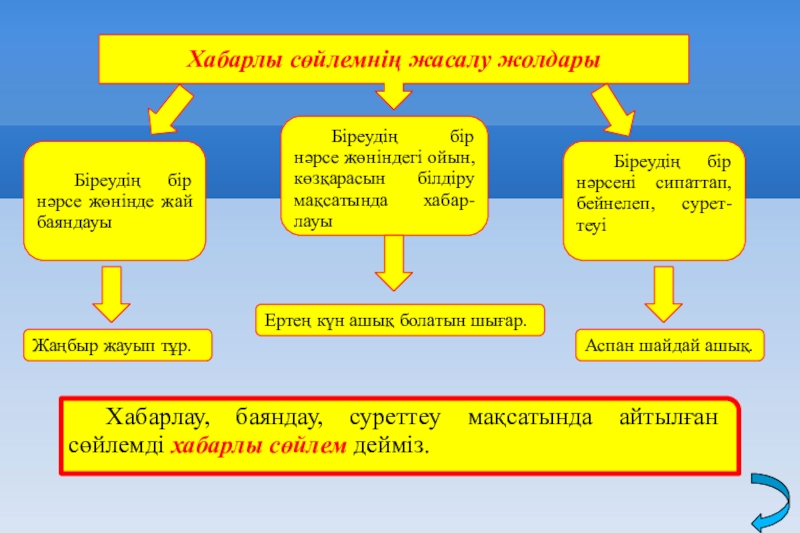 Хабарлы сөйлемнің жасалу жолдары

Біреудің бір нәрсе жөнінде жай баяндауы

Жаңбыр жауып тұр.

Біреудің бір нәрсе жөніндегі ойын, көзқарасын білдіру мақсатында хабарлауы

Ертең күн ашық болатын шығар.

Біреудің бір нәрсені сипаттап, бейнелеп, суреттеуі

Аспан шайдай ашық.

Хабарлау, баяндау, суреттеу мақсатында айтылған сөйлемді хабарлы сөйлем дейміз.